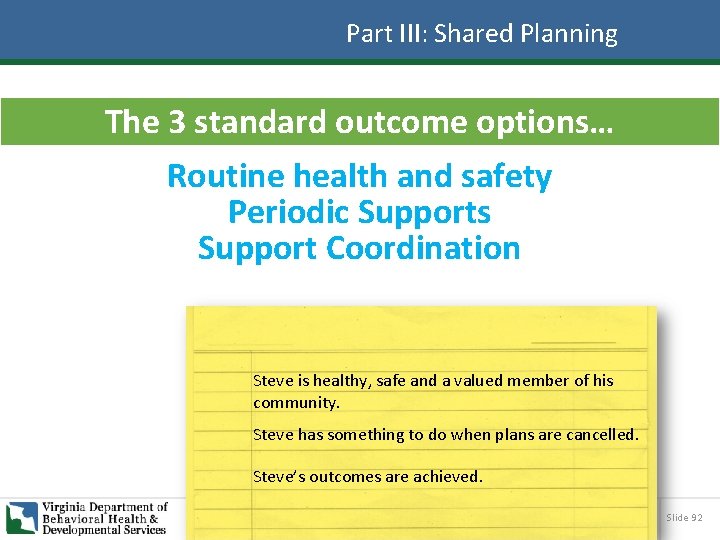 Part III: Shared Planning

The 3 standard outcome options…

Routine health and safety
Periodic Supports
Support Coordination

Steve is healthy, safe and a valued member of his community.

Steve has something to do when plans are cancelled.

Steve's outcomes are achieved.

Virginia Department of Behavioral Health & Developmental Services

Slide 92